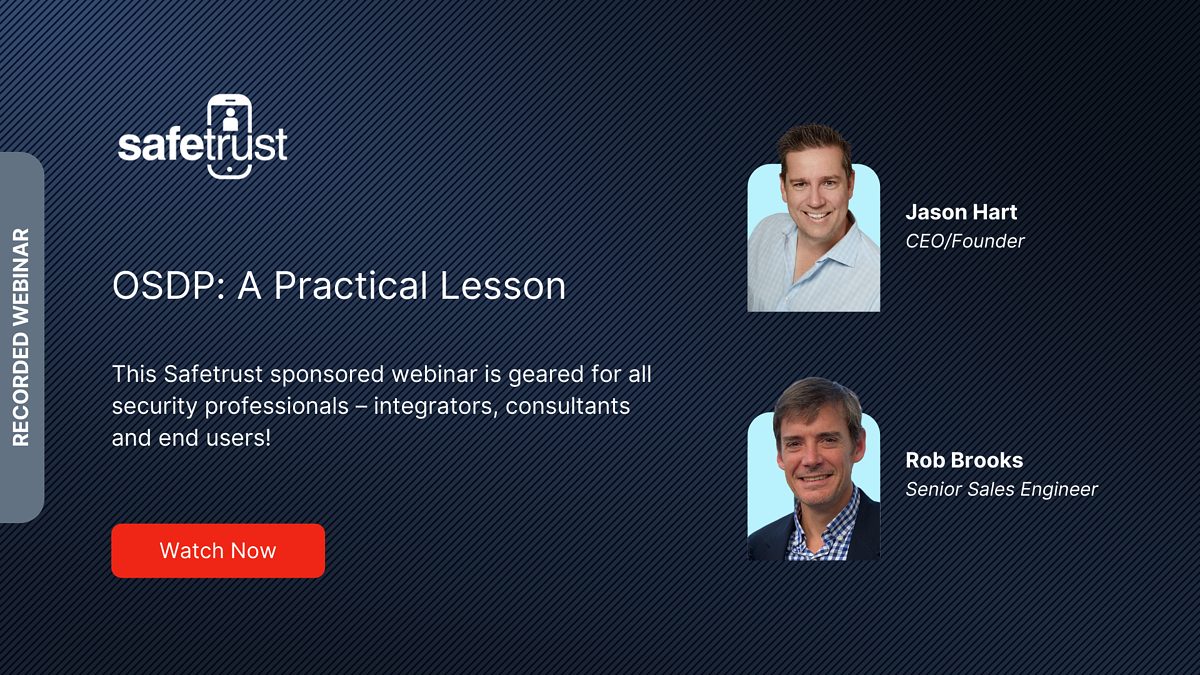 RECORDED WEBINAR

safetrust

OSDP: A Practical Lesson

This Safetrust sponsored webinar is geared for all security professionals – integrators, consultants and end users!

Watch Now

Jason Hart
CEO/Founder

Rob Brooks
Senior Sales Engineer